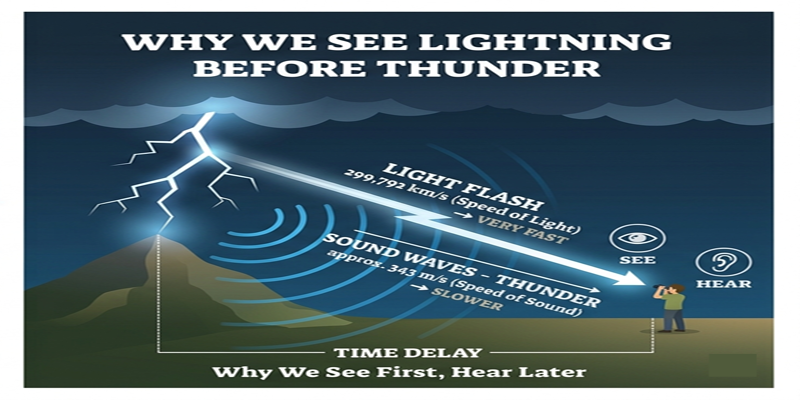 WHY WE SEE LIGHTNING BEFORE THUNDER

LIGHT FLASH
299,792 km/s (Speed of Light)
→ VERY FAST

SOUND WAVES – THUNDER
approx. 343 m/s (Speed of Sound)
→ SLOWER

SEE

HEAR

TIME DELAY
Why We See First, Hear Later